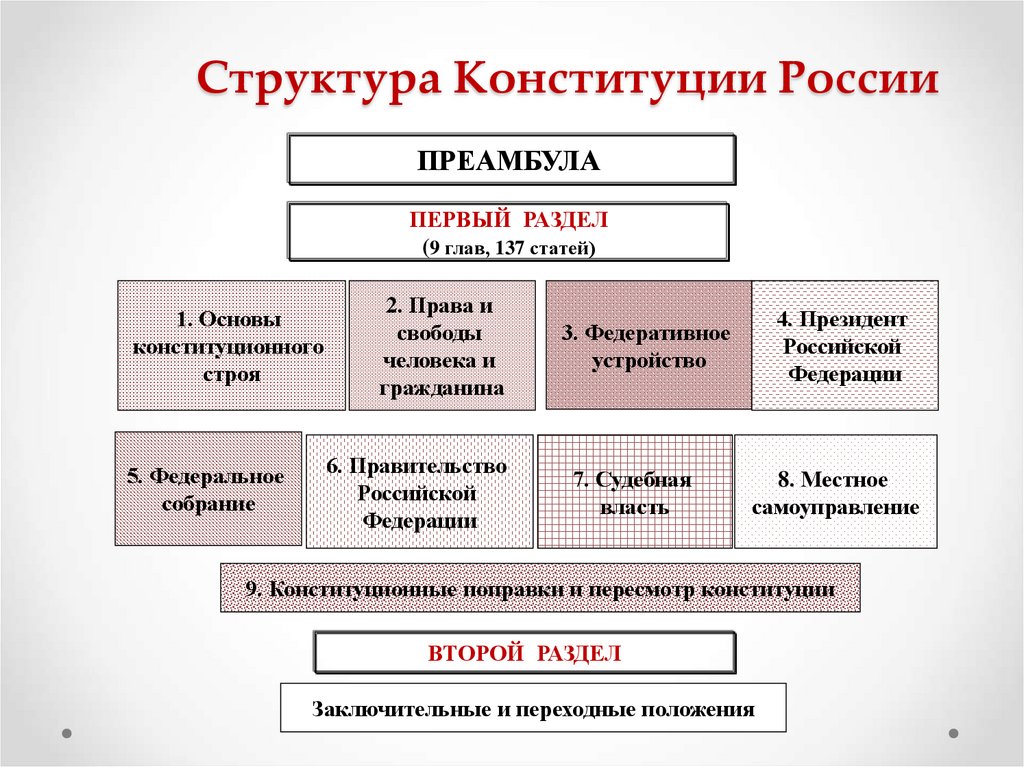 Структура Конституции России

ПРЕАМБУЛА

ПЕРВЫЙ РАЗДЕЛ
(9 глав, 137 статей)

1. Основы конституционного строя

2. Права и свободы человека и гражданина

3. Федеративное устройство

4. Президент Российской Федерации

5. Федеральное собрание

6. Правительство Российской Федерации

7. Судебная власть

8. Местное самоуправление

9. Конституционные поправки и пересмотр конституции

ВТОРОЙ РАЗДЕЛ

Заключительные и переходные положения